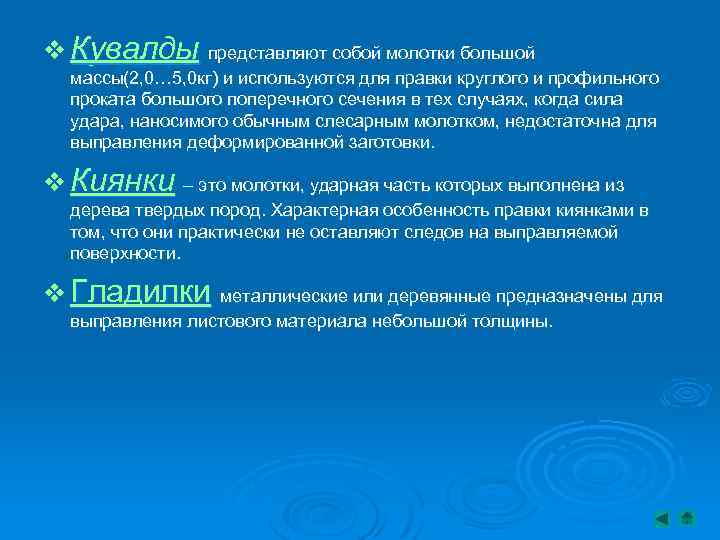 ❖ Кувалды представляют собой молотки большой массы(2,0…5,0кг) и используются для правки круглого и профильного проката большого поперечного сечения в тех случаях, когда сила удара, наносимого обычным слесарным молотком, недостаточна для выправления деформированной заготовки.

❖ Киянки – это молотки, ударная часть которых выполнена из дерева твердых пород. Характерная особенность правки киянками в том, что они практически не оставляют следов на выправляемой поверхности.

❖ Гладилки металлические или деревянные предназначены для выправления листового материала небольшой толщины.